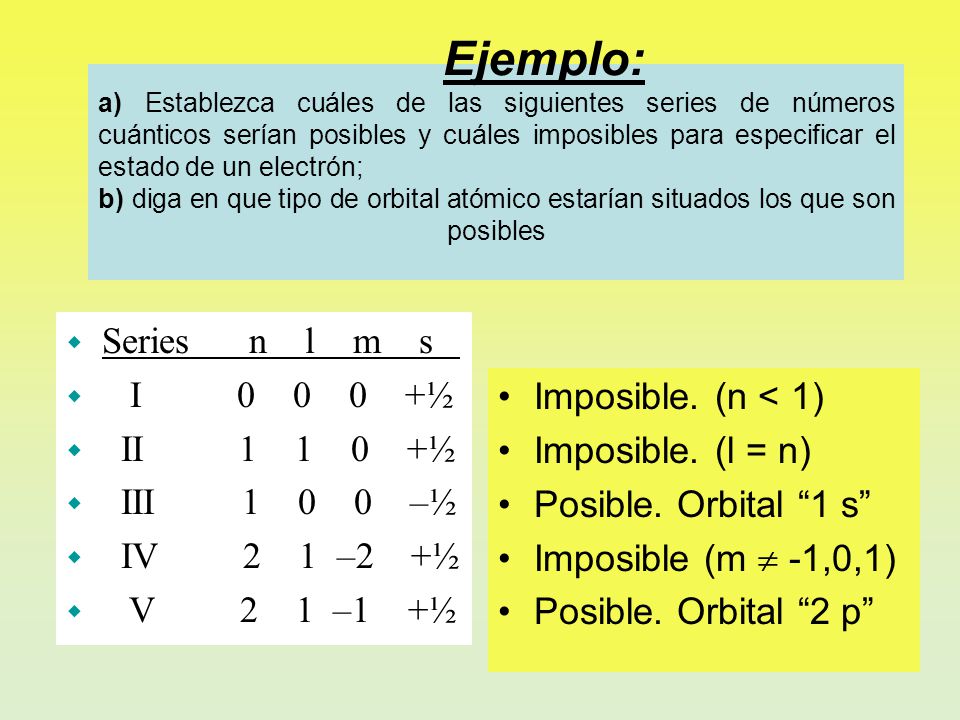 Ejemplo:

a) Establezca cuáles de las siguientes series de números cuánticos serían posibles y cuáles imposibles para especificar el estado de un electrón;
b) diga en que tipo de orbital atómico estarían situados los que son posibles

| Series | n | l | m | s |
|---|---|---|---|---|
| I | 0 | 0 | 0 | +½ |
| II | 1 | 1 | 0 | +½ |
| III | 1 | 0 | 0 | –½ |
| IV | 2 | 1 | –2 | +½ |
| V | 2 | 1 | –1 | +½ |

• Imposible. (n < 1)
• Imposible. (l = n)
• Posible. Orbital “1 s”
• Imposible (m $\neq$ -1,0,1)
• Posible. Orbital “2 p”